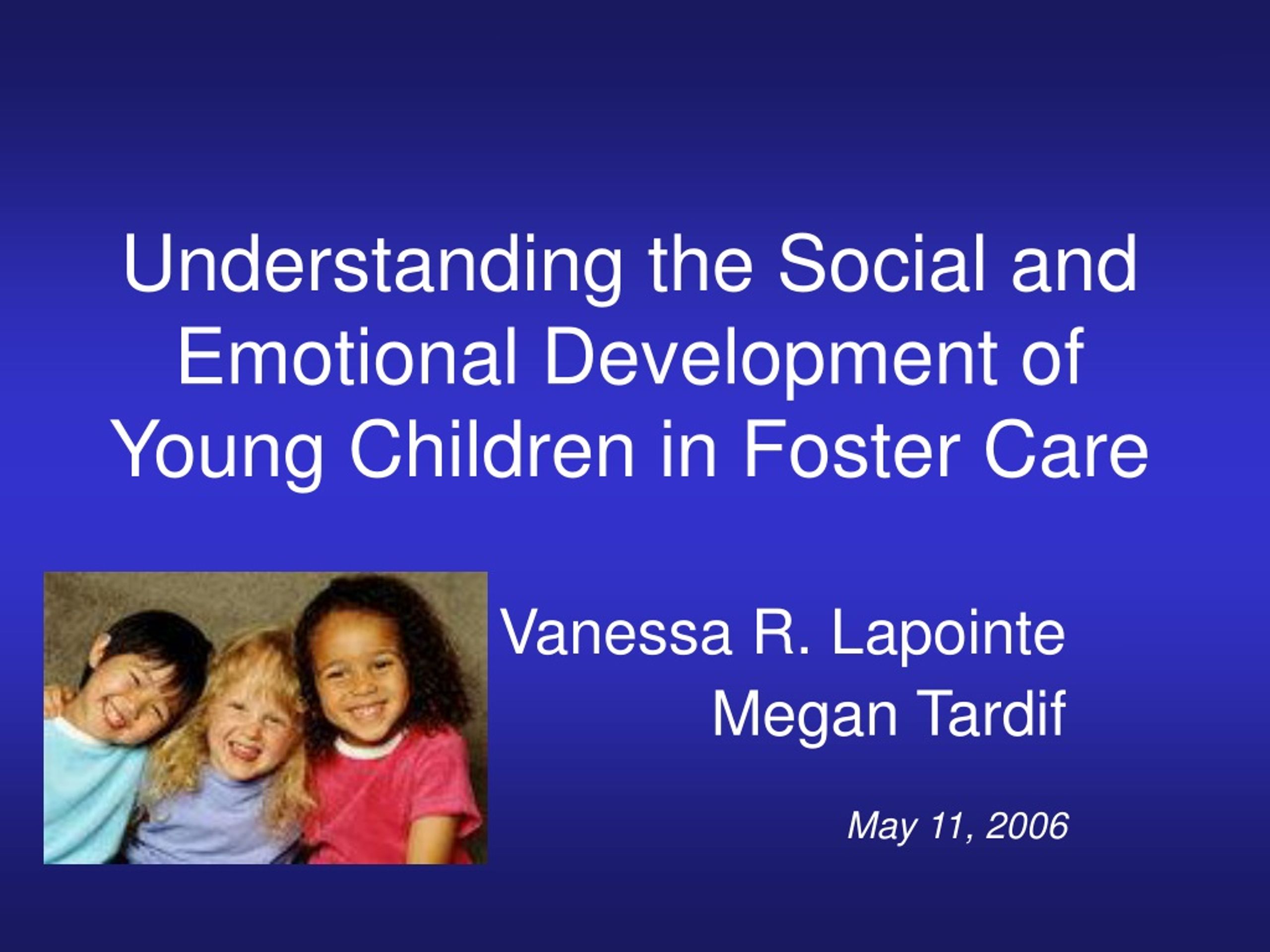 Understanding the Social and Emotional Development of Young Children in Foster Care

Vanessa R. Lapointe
Megan Tardif

May 11, 2006